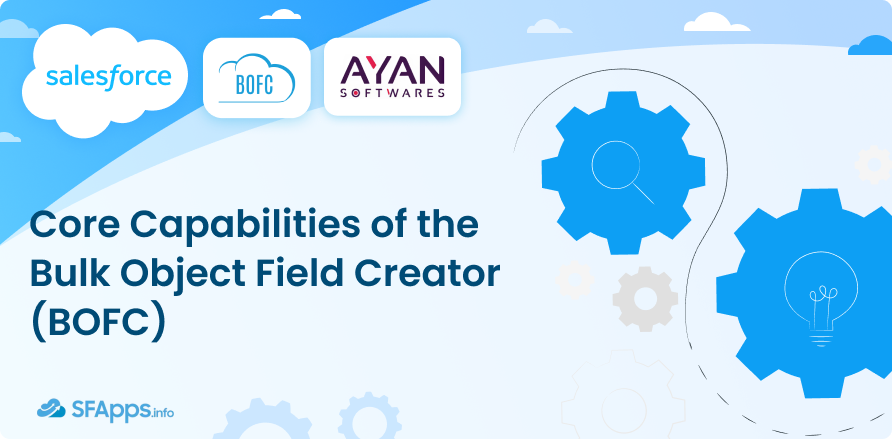 salesforce

BOFC

AYAN
SOFTWARES

Core Capabilities of the Bulk Object Field Creator (BOFC)

SFApps.info